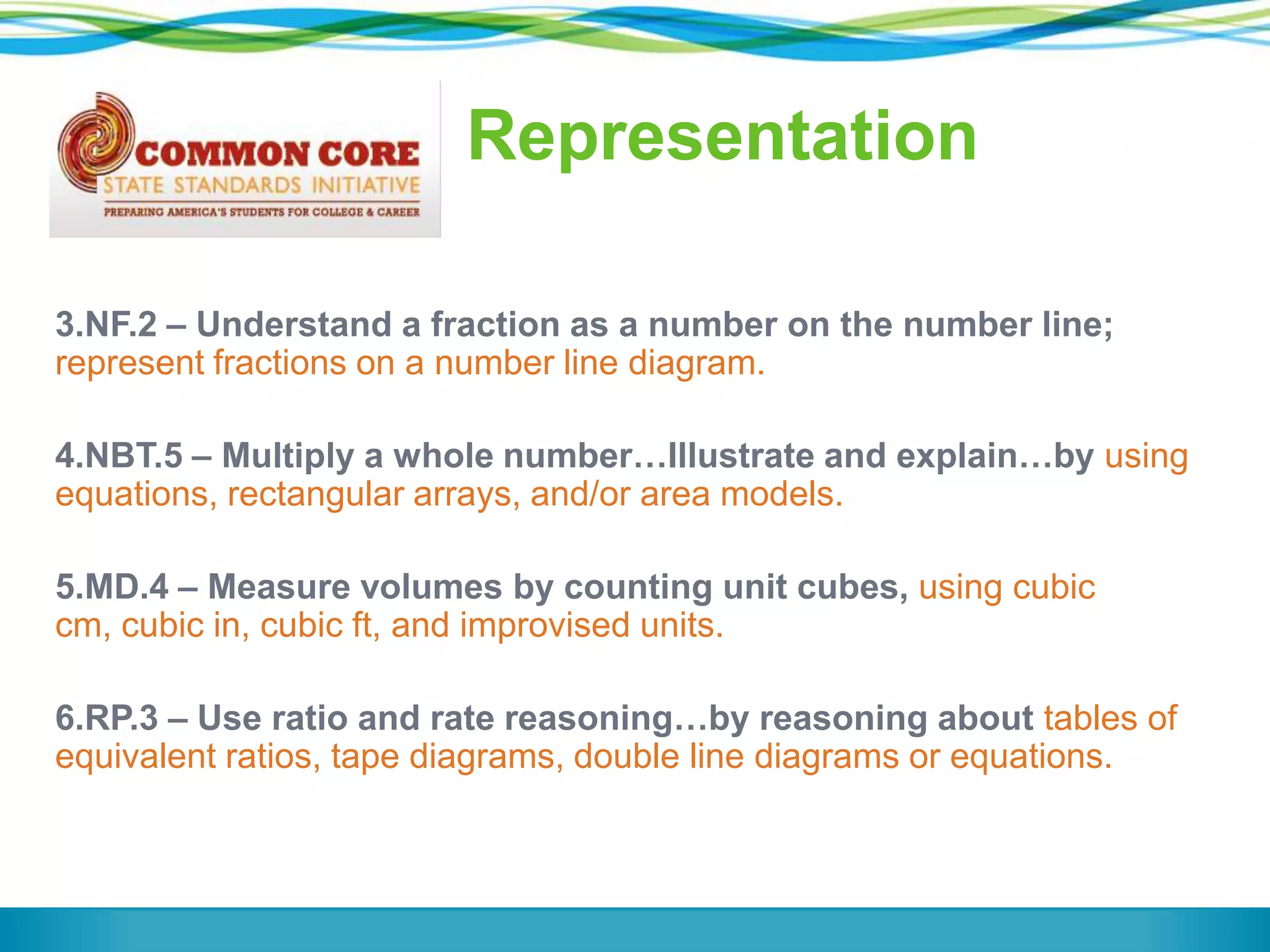 COMMON CORE
STATE STANDARDS INITIATIVE
PREPARING AMERICA'S STUDENTS FOR COLLEGE & CAREER

Representation

3.NF.2 – Understand a fraction as a number on the number line; represent fractions on a number line diagram.

4.NBT.5 – Multiply a whole number…Illustrate and explain…by using equations, rectangular arrays, and/or area models.

5.MD.4 – Measure volumes by counting unit cubes, using cubic cm, cubic in, cubic ft, and improvised units.

6.RP.3 – Use ratio and rate reasoning…by reasoning about tables of equivalent ratios, tape diagrams, double line diagrams or equations.